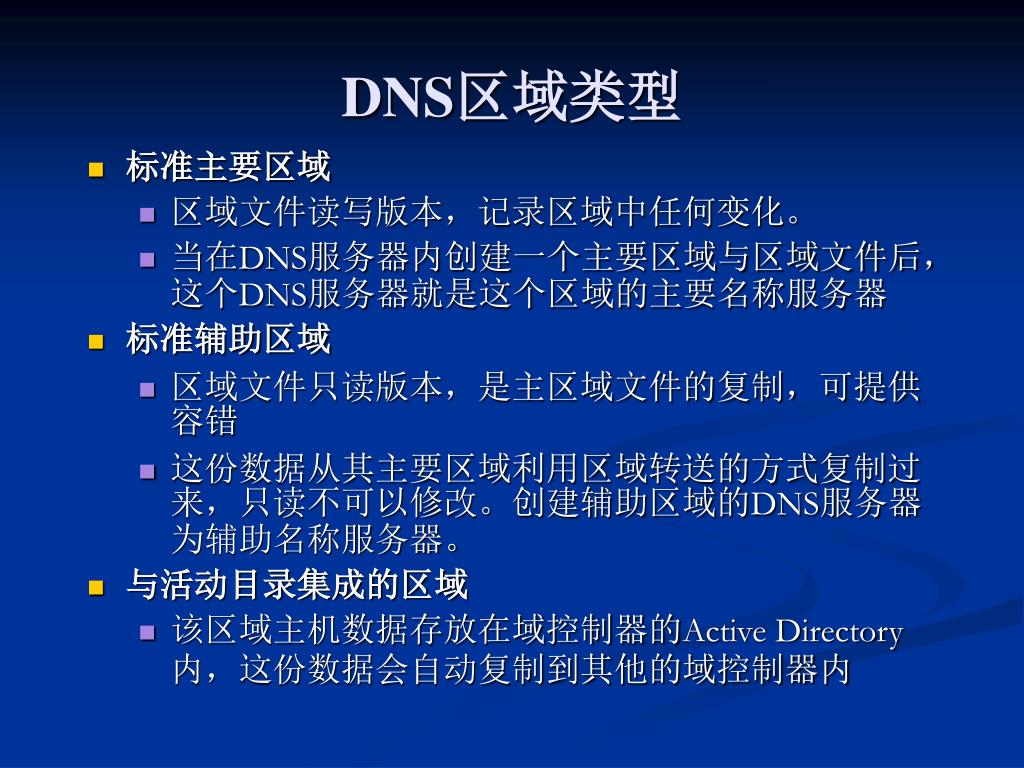 DNS区域类型

标准主要区域

区域文件读写版本，记录区域中任何变化。

当在DNS服务器内创建一个主要区域与区域文件后，这个DNS服务器就是这个区域的主要名称服务器

标准辅助区域

区域文件只读版本，是主区域文件的复制，可提供容错

这份数据从其主要区域利用区域转送的方式复制过来，只读不可以修改。创建辅助区域的DNS服务器为辅助名称服务器。

与活动目录集成的区域

该区域主机数据存放在域控制器的Active Directory内，这份数据会自动复制到其他的域控制器内